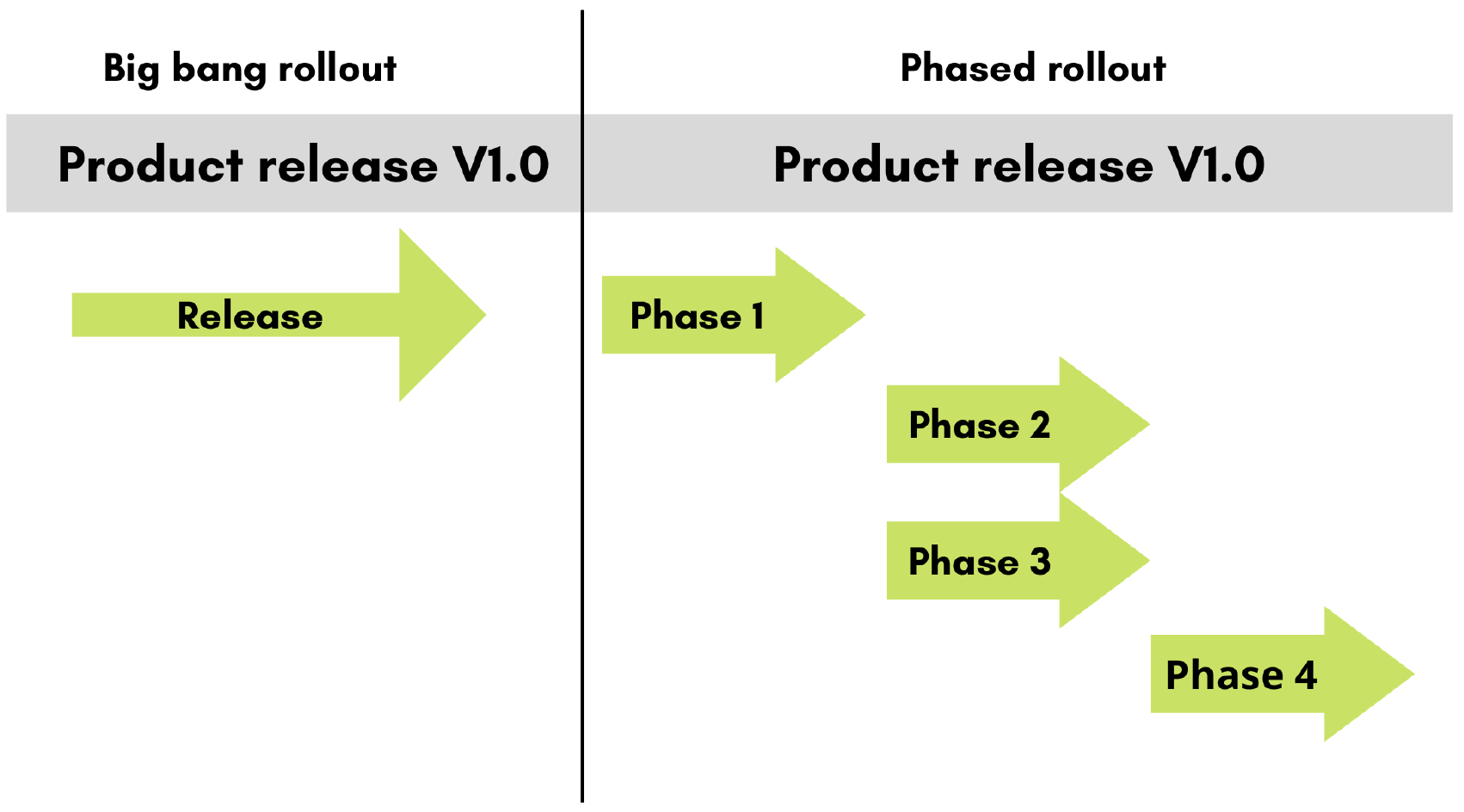 Big bang rollout

Product release V1.0

Release

Phased rollout

Product release V1.0

Phase 1

Phase 2

Phase 3

Phase 4